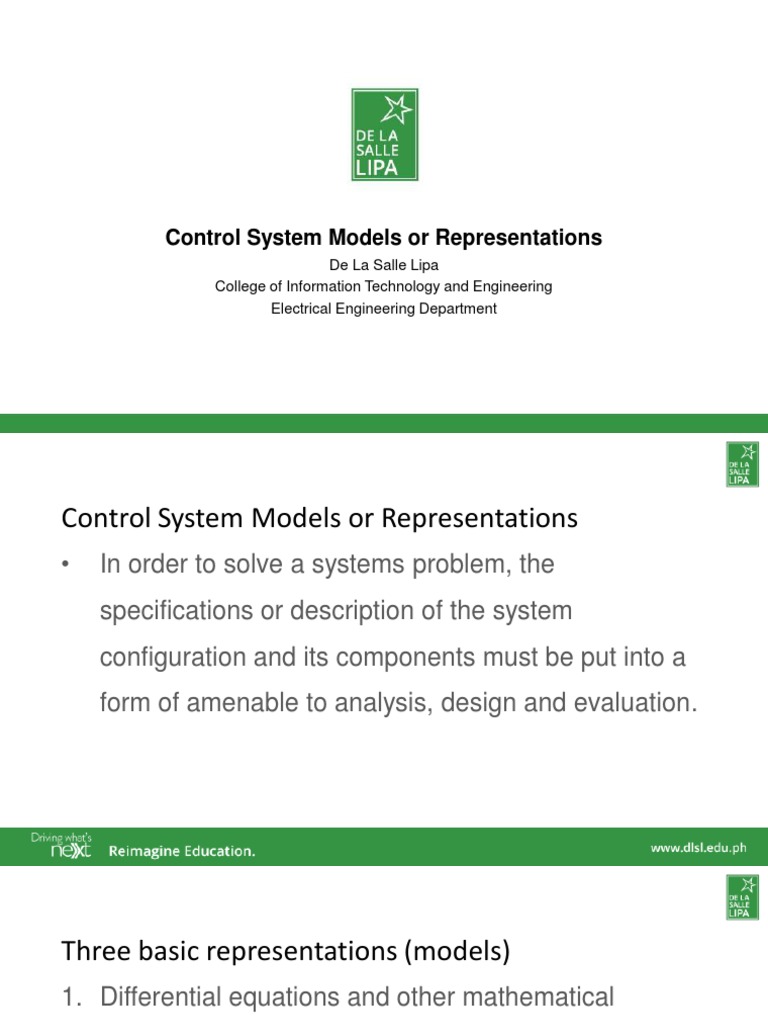 DE LA SALLE LIPA

Control System Models or Representations
De La Salle Lipa
College of Information Technology and Engineering
Electrical Engineering Department

DE LA SALLE LIPA

Control System Models or Representations

• In order to solve a systems problem, the specifications or description of the system configuration and its components must be put into a form of amenable to analysis, design and evaluation.

Driving what's next Reimagine Education. www.dlsl.edu.ph

DE LA SALLE LIPA

Three basic representations (models)

1. Differential equations and other mathematical